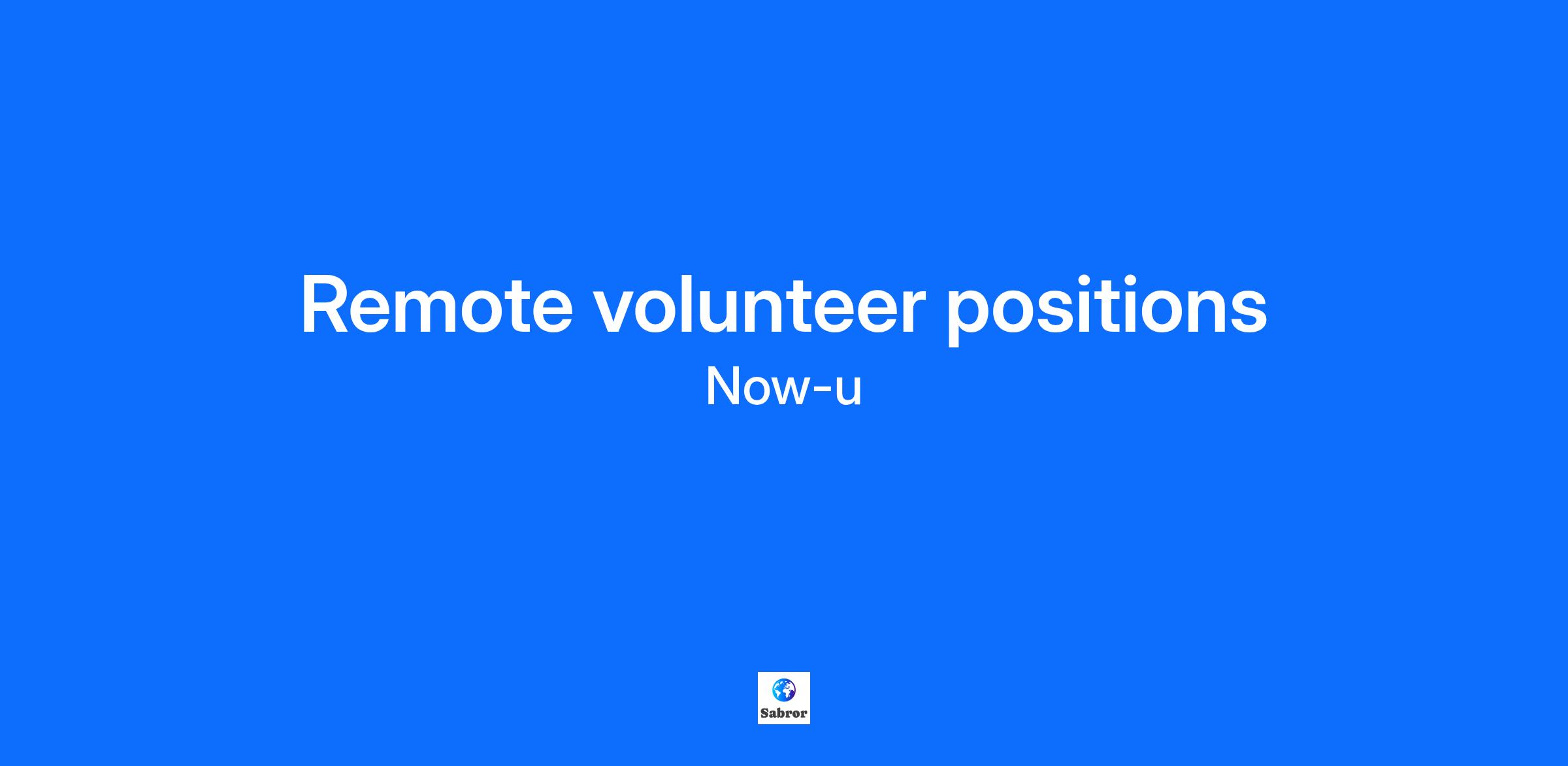 Remote volunteer positions

Now-u

Sabror